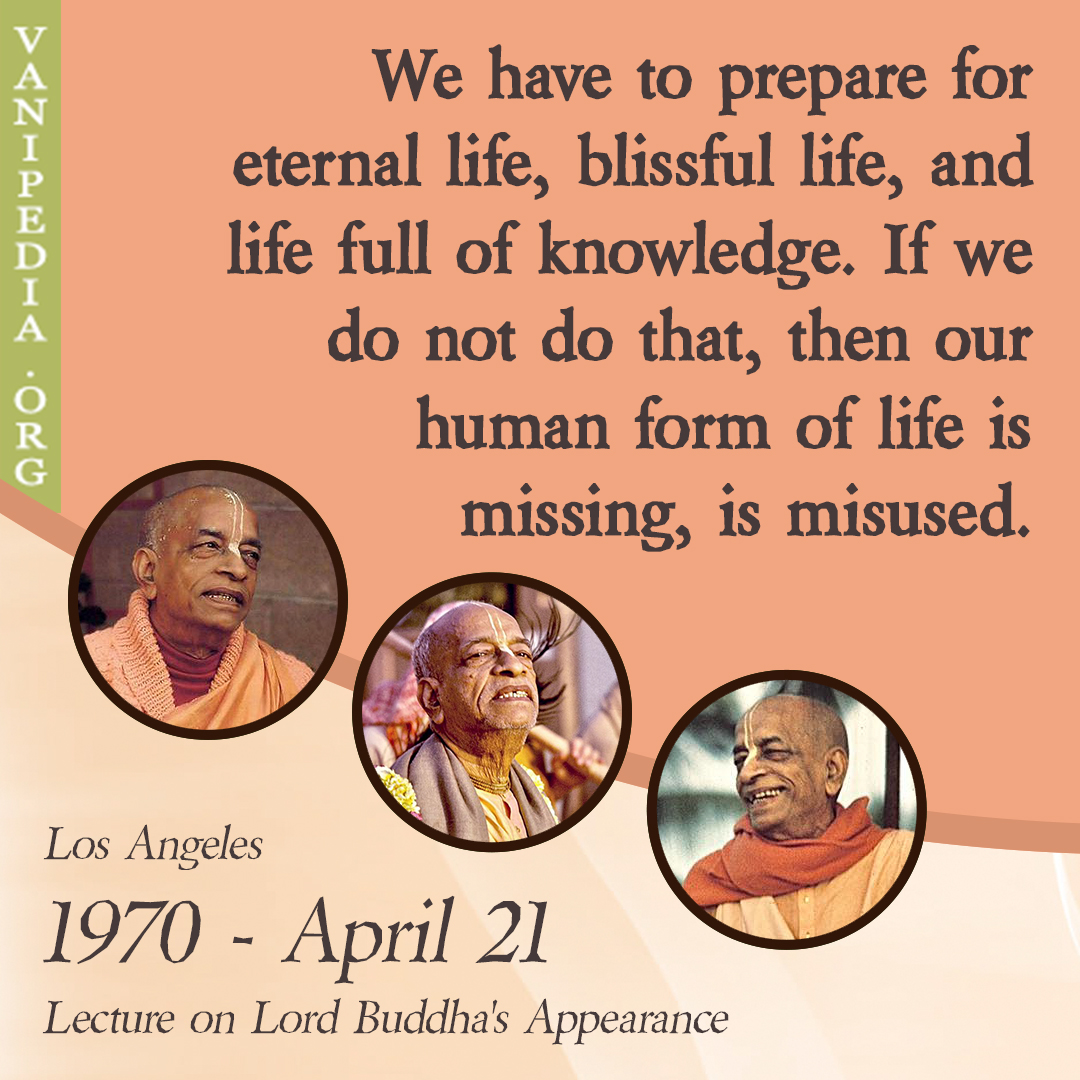 VANIPEDIA.ORG

We have to prepare for eternal life, blissful life, and life full of knowledge. If we do not do that, then our human form of life is missing, is misused.

Los Angeles

1970 - April 21

Lecture on Lord Buddha's Appearance